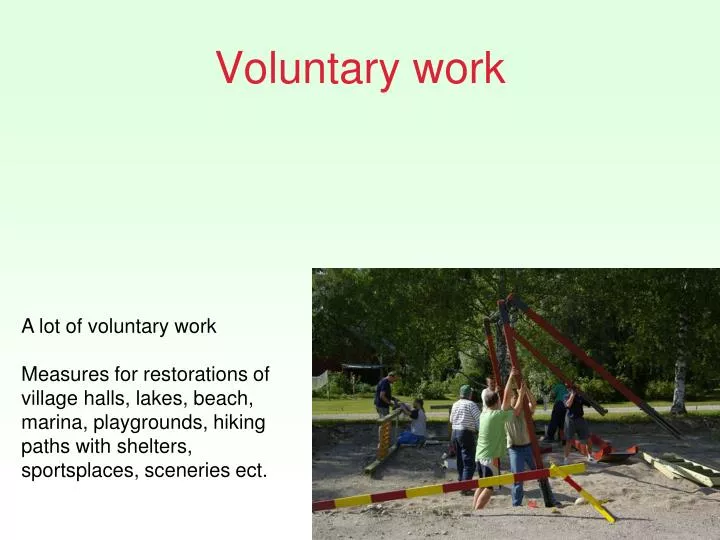 Voluntary work

A lot of voluntary work

Measures for restorations of village halls, lakes, beach, marina, playgrounds, hiking paths with shelters, sportsplaces, sceneries ect.